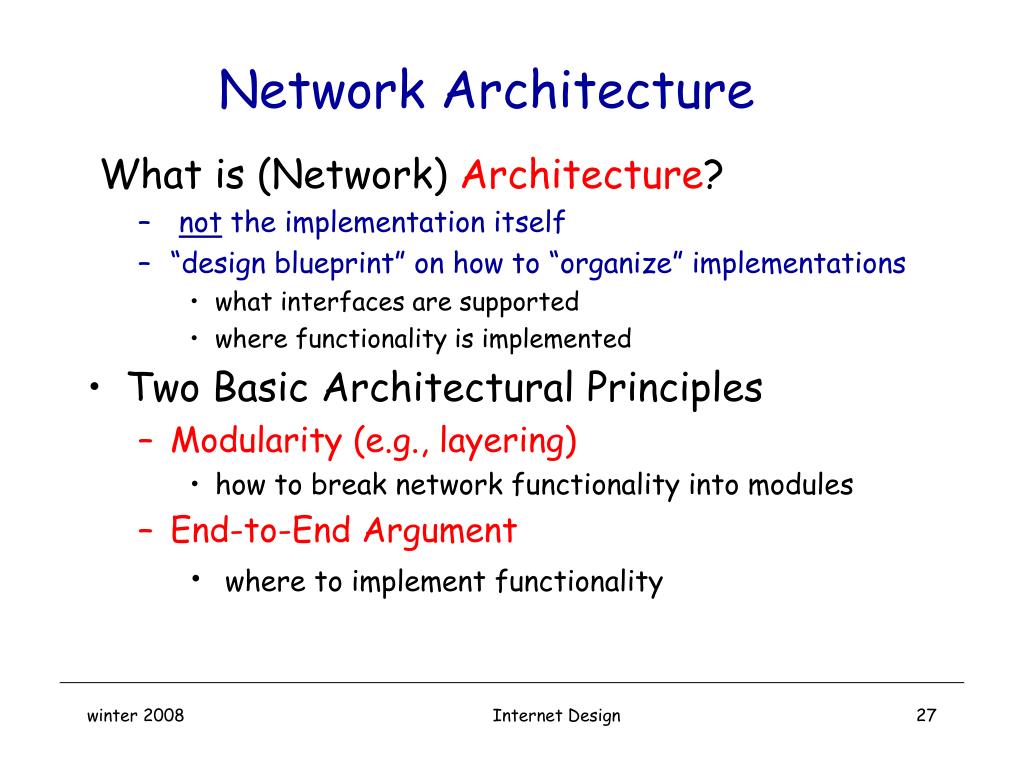 Network Architecture

What is (Network) Architecture?

– not the implementation itself
– “design blueprint” on how to “organize” implementations
  • what interfaces are supported
  • where functionality is implemented

• Two Basic Architectural Principles
– Modularity (e.g., layering)
  • how to break network functionality into modules
– End-to-End Argument
  • where to implement functionality

winter 2008

Internet Design

27